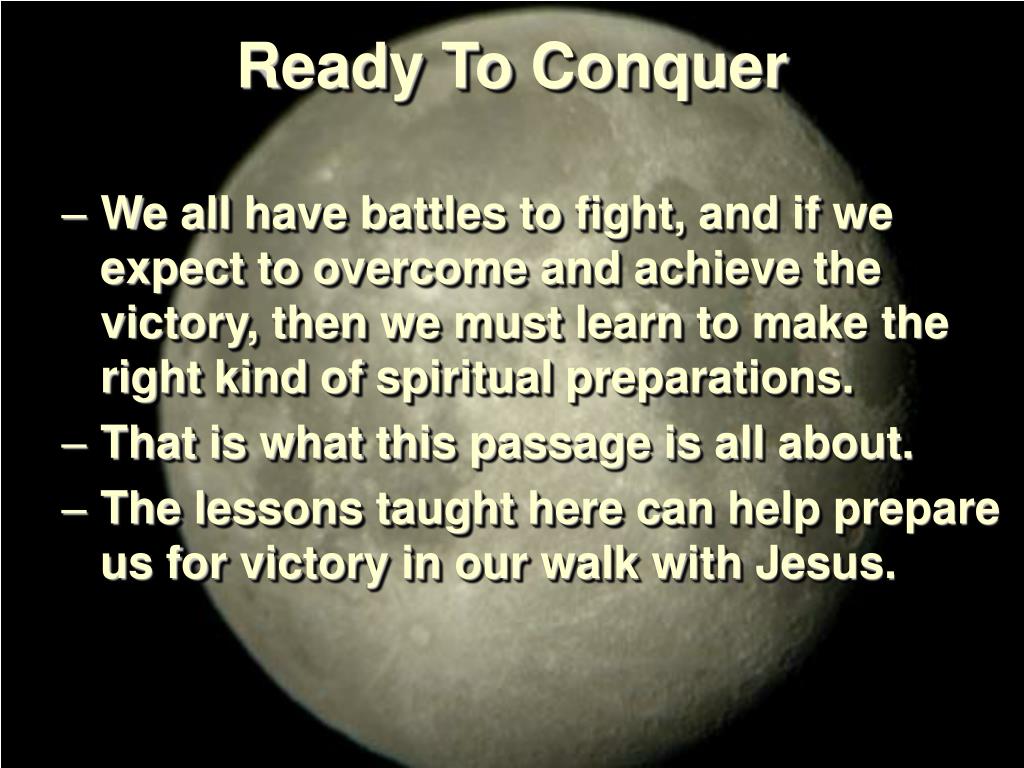 Ready To Conquer

– We all have battles to fight, and if we expect to overcome and achieve the victory, then we must learn to make the right kind of spiritual preparations.

– That is what this passage is all about.

– The lessons taught here can help prepare us for victory in our walk with Jesus.